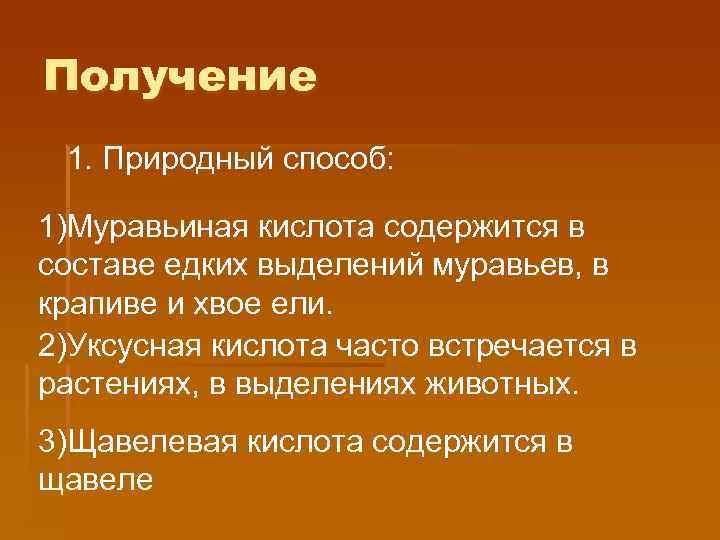 Получение

1. Природный способ:

1)Муравьиная кислота содержится в составе едких выделений муравьев, в крапиве и хвое ели.

2)Уксусная кислота часто встречается в растениях, в выделениях животных.

3)Щавелевая кислота содержится в щавеле